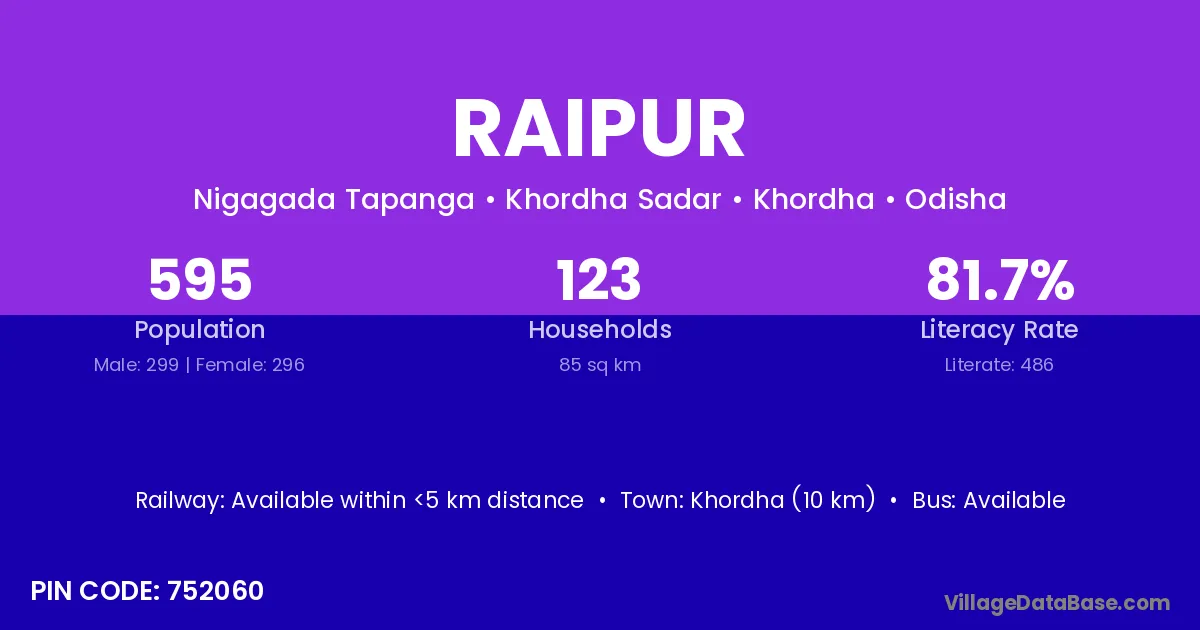 RAIPUR

Nigagada Tapanga • Khordha Sadar • Khordha • Odisha

595
Population
Male: 299 | Female: 296

123
Households
85 sq km

81.7%
Literacy Rate
Literate: 486

Railway: Available within <5 km distance • Town: Khordha (10 km) • Bus: Available

PIN CODE: 752060

VillageDataBase.com